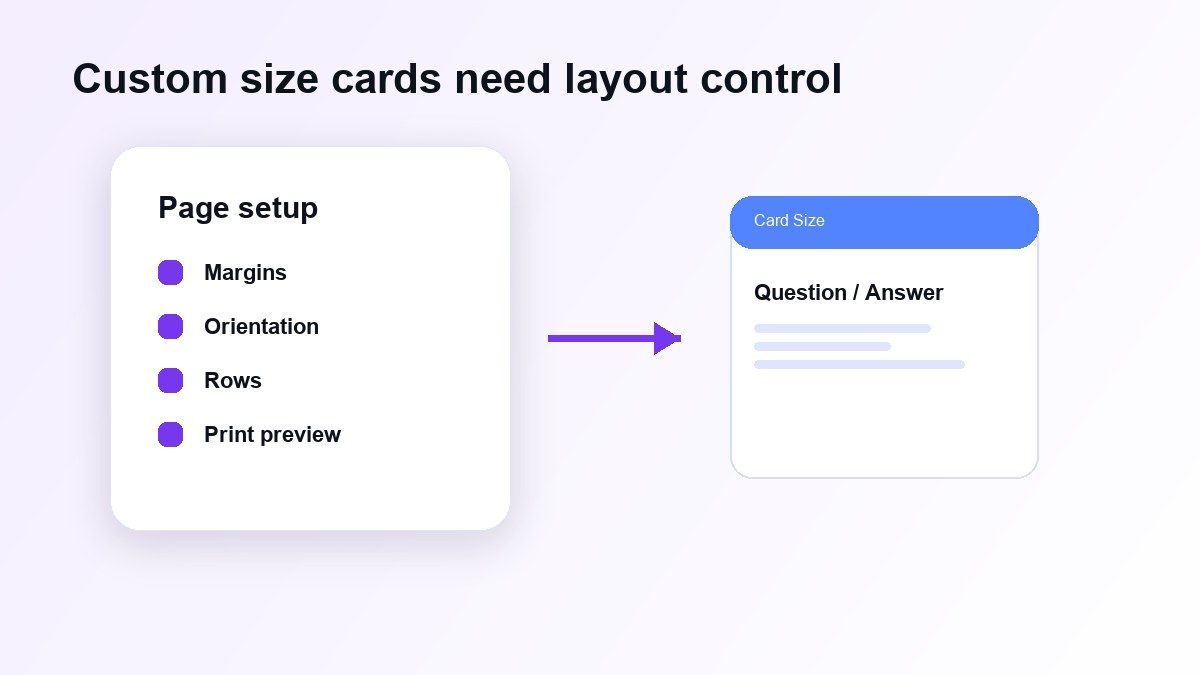 Custom size cards need layout control

Page setup

Margins

Orientation

Rows

Print preview

Card Size

Question / Answer